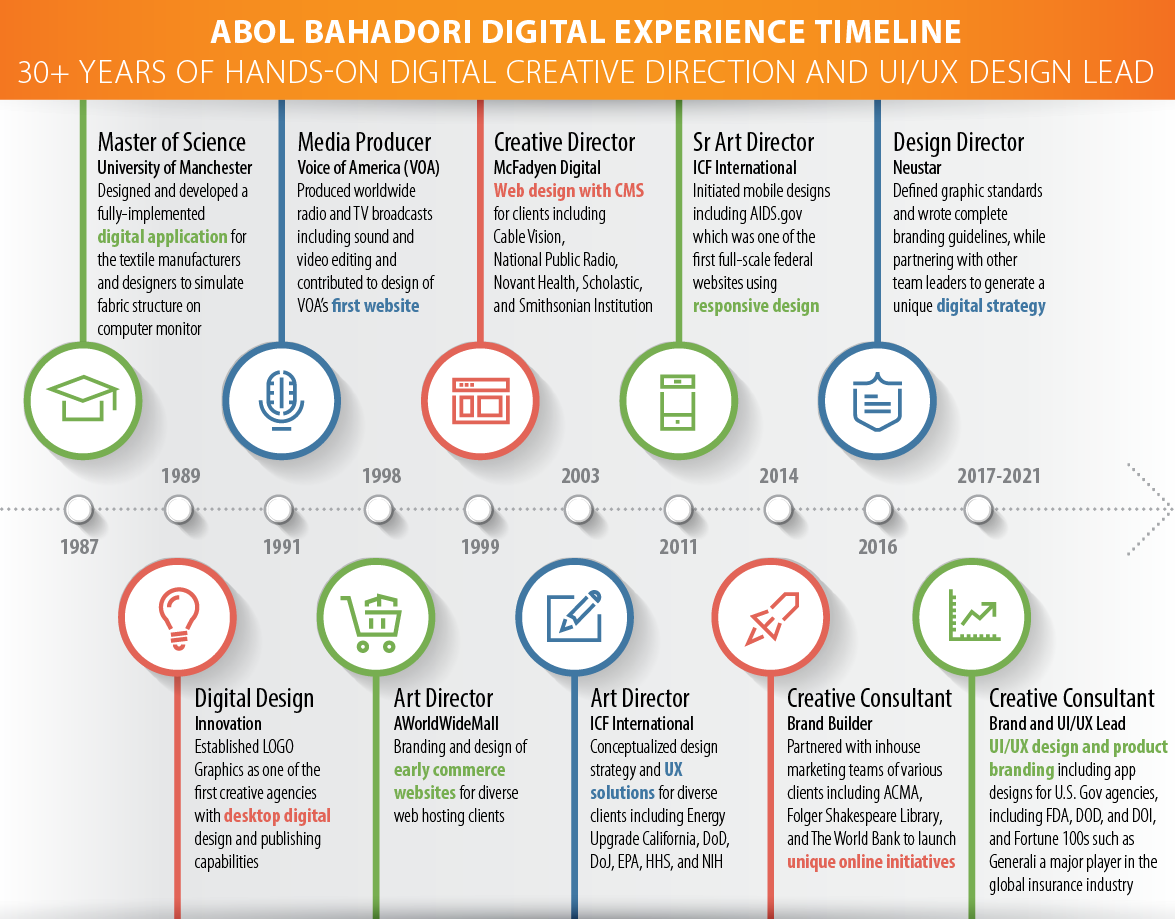 ABOL BAHADORI DIGITAL EXPERIENCE TIMELINE
30+ YEARS OF HANDS-ON DIGITAL CREATIVE DIRECTION AND UI/UX DESIGN LEAD

Master of Science
University of Manchester
Designed and developed a fully-implemented digital application for the textile manufacturers and designers to simulate fabric structure on computer monitor

Media Producer
Voice of America (VOA)
Produced worldwide radio and TV broadcasts including sound and video editing and contributed to design of VOA's first website

Creative Director
McFadyen Digital
Web design with CMS for clients including Cable Vision, National Public Radio, Novant Health, Scholastic, and Smithsonian Institution

Sr Art Director
ICF International
Initiated mobile designs including AIDS.gov which was one of the first full-scale federal websites using responsive design

Design Director
Neustar
Defined graphic standards and wrote complete branding guidelines, while partnering with other team leaders to generate a unique digital strategy

1989
1998
2003
2014
2017-2021

1987
1991
1999
2011
2016

Digital Design
Innovation
Established LOGO Graphics as one of the first creative agencies with desktop digital design and publishing capabilities

Art Director
AWorldWideMall
Branding and design of early commerce websites for diverse web hosting clients

Art Director
ICF International
Conceptualized design strategy and UX solutions for diverse clients including Energy Upgrade California, DoD, DoJ, EPA, HHS, and NIH

Creative Consultant
Brand Builder
Partnered with inhouse marketing teams of various clients including ACMA, Folger Shakespeare Library, and The World Bank to launch unique online initiatives

Creative Consultant
Brand and UI/UX Lead
UI/UX design and product branding including app designs for U.S. Gov agencies, including FDA, DOD, and DOI, and Fortune 100s such as Generali a major player in the global insurance industry